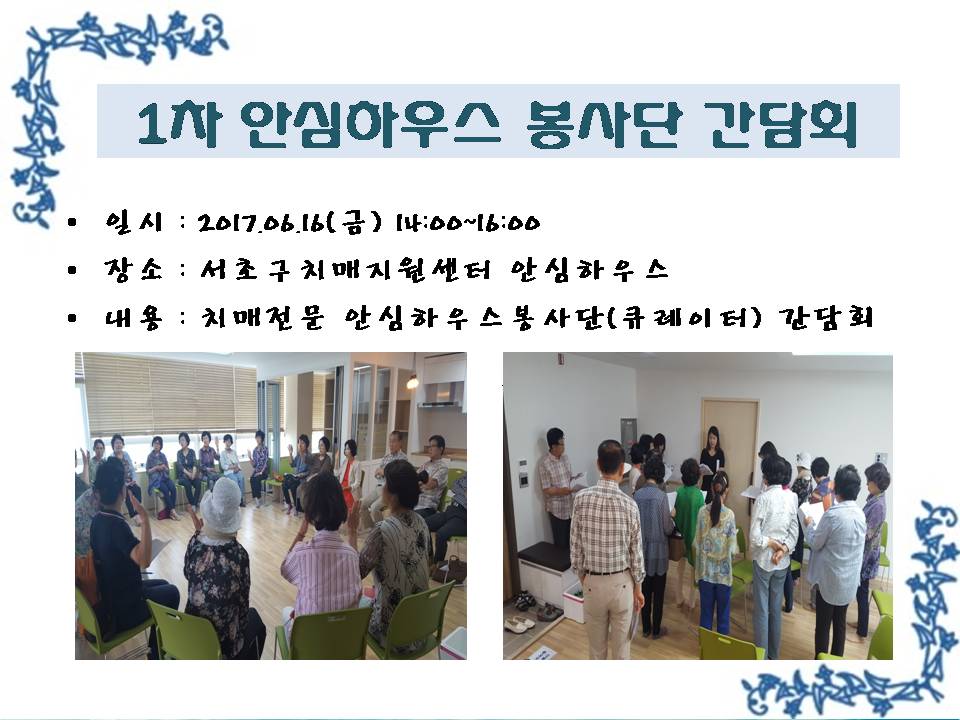 1차 안심하우스 봉사단 간담회

• 일시 : 2017.06.16(금) 14:00~16:00
• 장소 : 서초구치매지원센터 안심하우스
• 내용 : 치매전문 안심하우스봉사단(큐레이터) 간담회